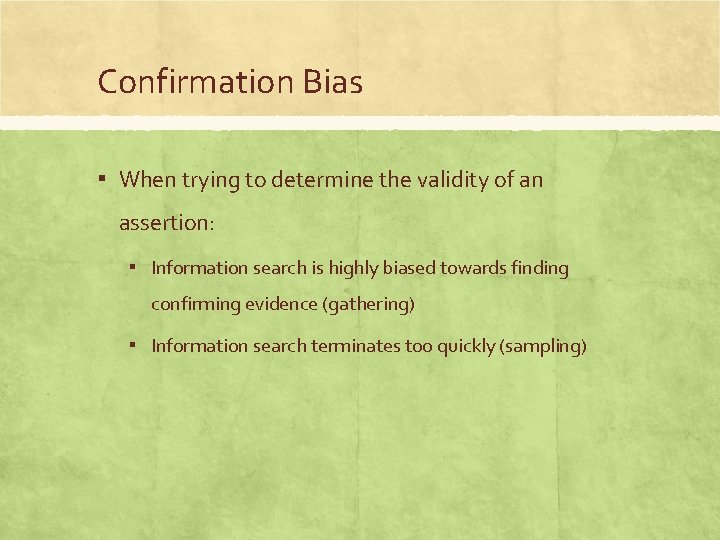 Confirmation Bias

▪ When trying to determine the validity of an assertion:

▪ Information search is highly biased towards finding confirming evidence (gathering)

▪ Information search terminates too quickly (sampling)